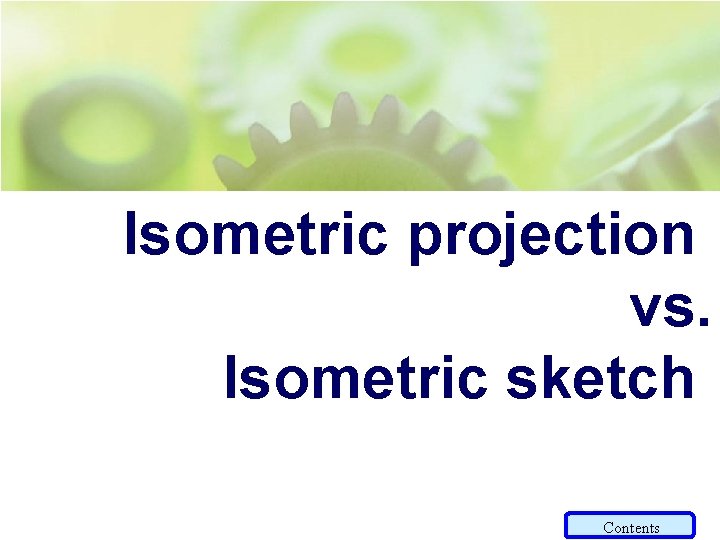 Isometric projection
vs.
Isometric sketch

Contents